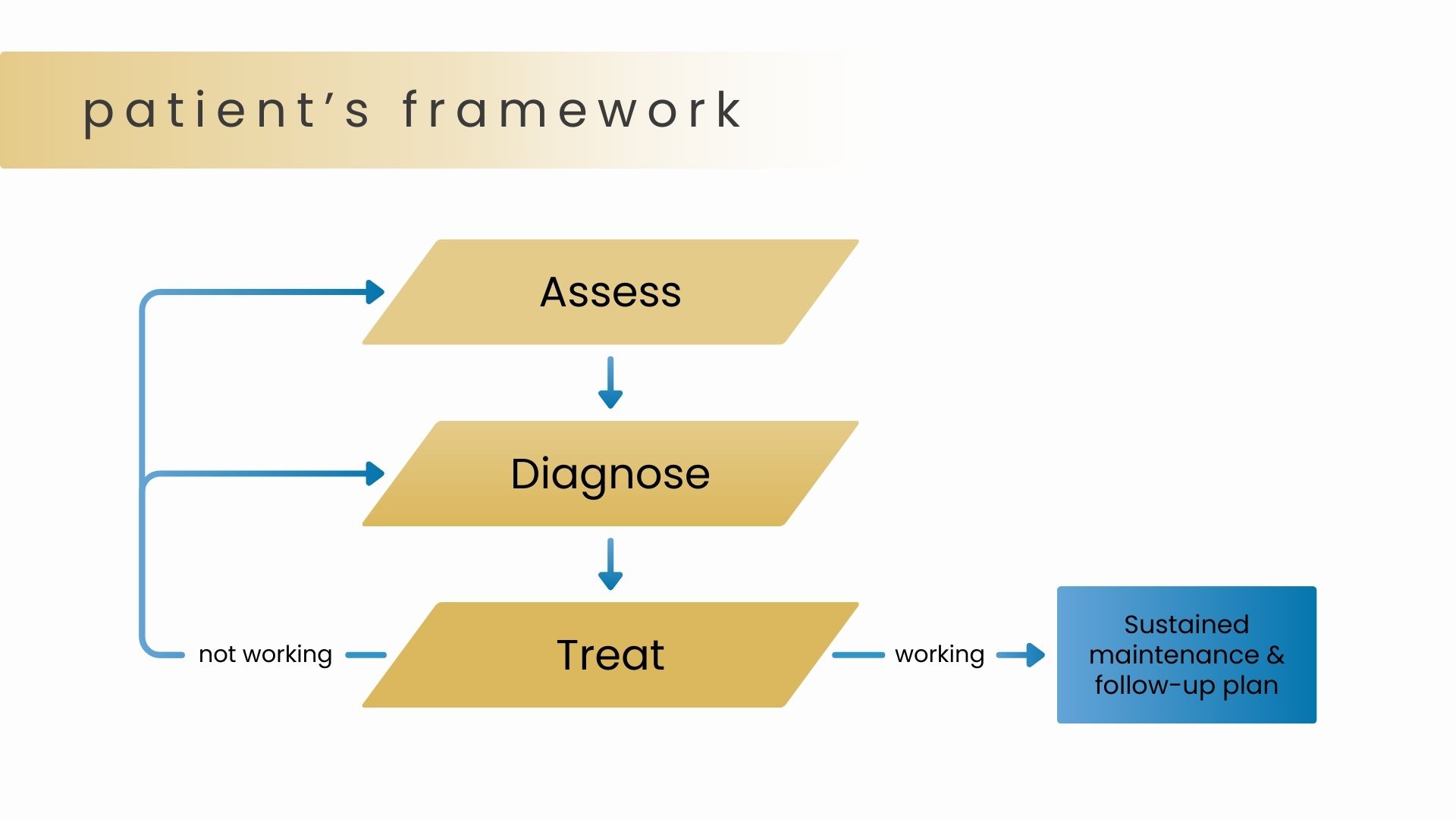 patient's framework

Assess

Diagnose

not working

Treat

working

Sustained maintenance & follow-up plan